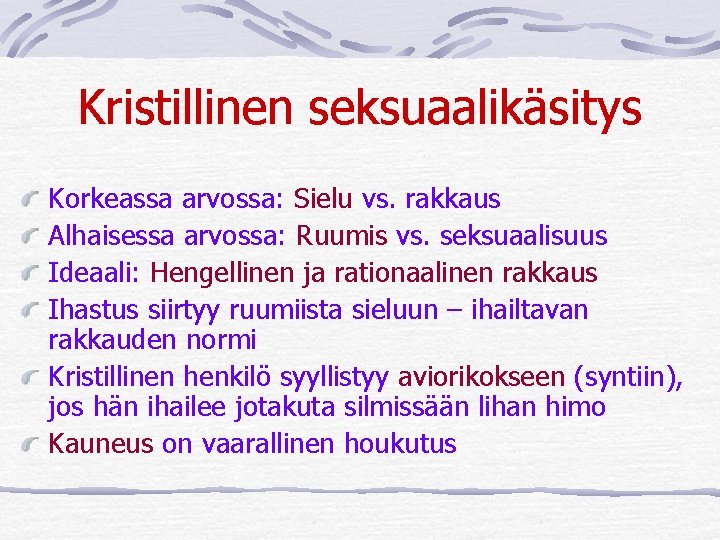 Kristillinen seksuaalikäsitys

Korkeassa arvossa: Sielu vs. rakkaus

Alhaisessa arvossa: Ruumis vs. seksuaalisuus

Ideaali: Hengellinen ja rationaalinen rakkaus

Ihastus siirtyy ruumiista sieluun – ihailtavan rakkauden normi

Kristillinen henkilö syyllistyy aviorikokseen (syntiin), jos hän ihailee jotakuta silmissään lihan himo

Kauneus on vaarallinen houkutus